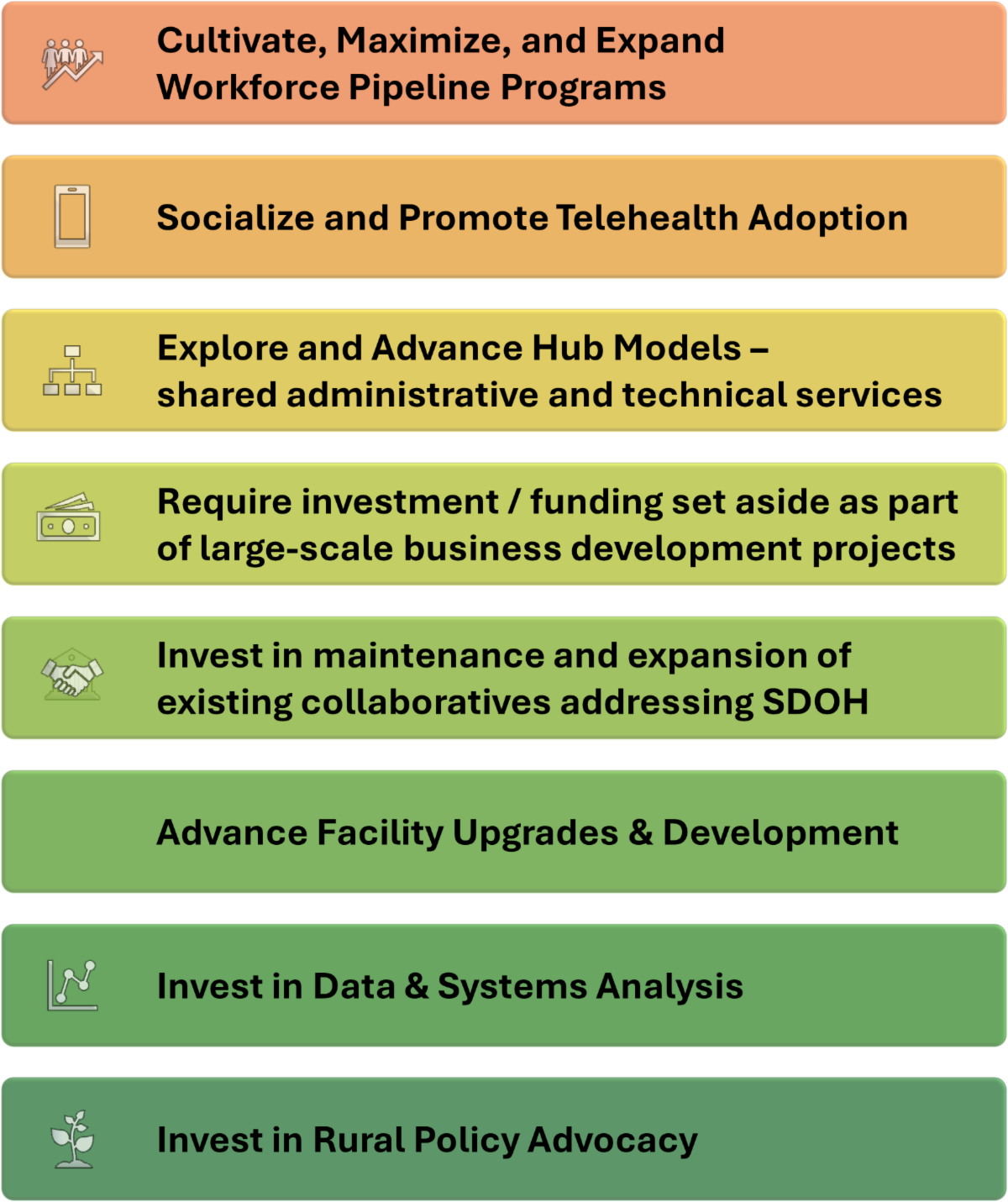 Cultivate, Maximize, and Expand Workforce Pipeline Programs

Socialize and Promote Telehealth Adoption

Explore and Advance Hub Models – shared administrative and technical services

Require investment / funding set aside as part of large-scale business development projects

Invest in maintenance and expansion of existing collaboratives addressing SDOH

Advance Facility Upgrades & Development

Invest in Data & Systems Analysis

Invest in Rural Policy Advocacy